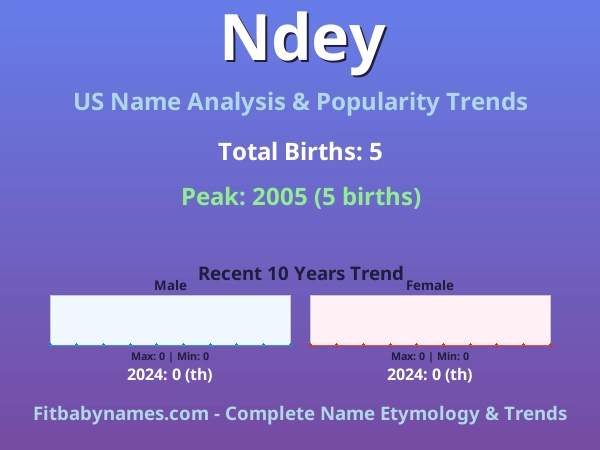 Ndey

US Name Analysis & Popularity Trends

Total Births: 5

Peak: 2005 (5 births)

Recent 10 Years Trend

Male

Max: 0 | Min: 0

2024: 0 (th)

Female

Max: 0 | Min: 0

2024: 0 (th)

Fitbabynames.com - Complete Name Etymology & Trends